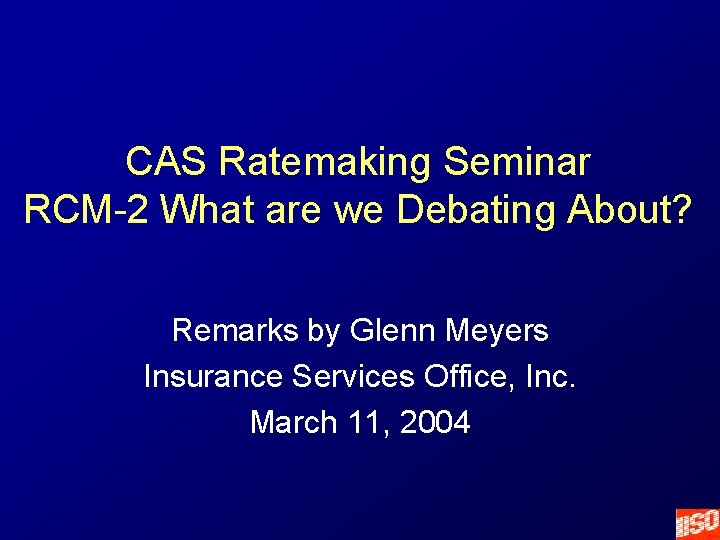 CAS Ratemaking Seminar
RCM-2 What are we Debating About?

Remarks by Glenn Meyers
Insurance Services Office, Inc.
March 11, 2004

ISO